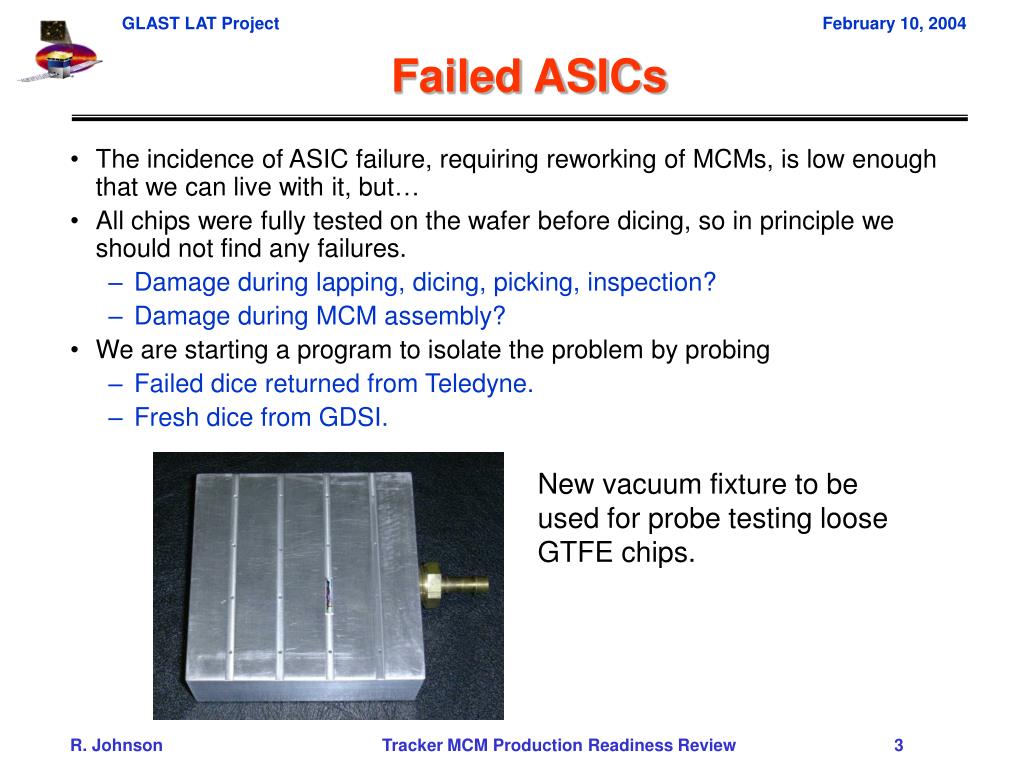 GLAST LAT Project

February 10, 2004

Failed ASICs

• The incidence of ASIC failure, requiring reworking of MCMs, is low enough that we can live with it, but…
• All chips were fully tested on the wafer before dicing, so in principle we should not find any failures.
– Damage during lapping, dicing, picking, inspection?
– Damage during MCM assembly?
• We are starting a program to isolate the problem by probing
– Failed dice returned from Teledyne.
– Fresh dice from GDSI.

New vacuum fixture to be used for probe testing loose GTFE chips.

R. Johnson

Tracker MCM Production Readiness Review

3